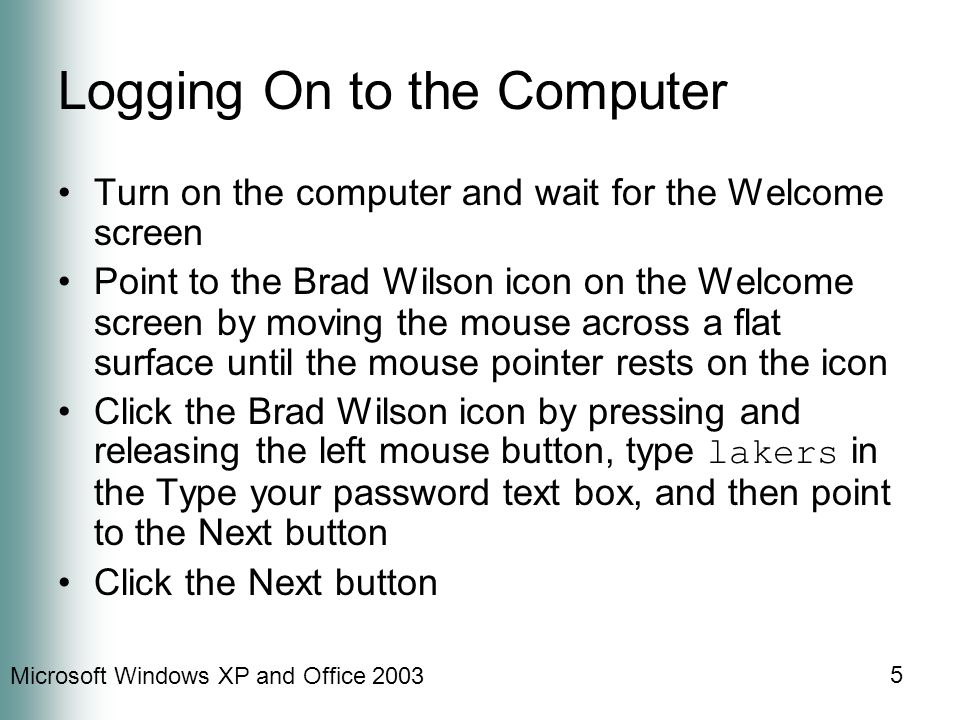 Logging On to the Computer

• Turn on the computer and wait for the Welcome screen
• Point to the Brad Wilson icon on the Welcome screen by moving the mouse across a flat surface until the mouse pointer rests on the icon
• Click the Brad Wilson icon by pressing and releasing the left mouse button, type lakers in the Type your password text box, and then point to the Next button
• Click the Next button

Microsoft Windows XP and Office 2003

5